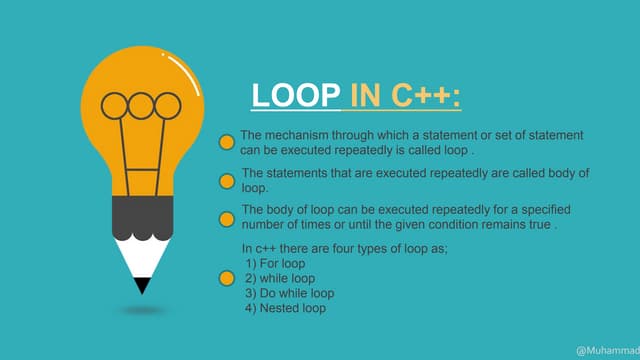 LOOP IN C++:

The mechanism through which a statement or set of statement can be executed repeatedly is called loop .

The statements that are executed repeatedly are called body of loop.

The body of loop can be executed repeatedly for a specified number of times or until the given condition remains true .

In c++ there are four types of loop as;
1) For loop
2) while loop
3) Do while loop
4) Nested loop

@Muhammad